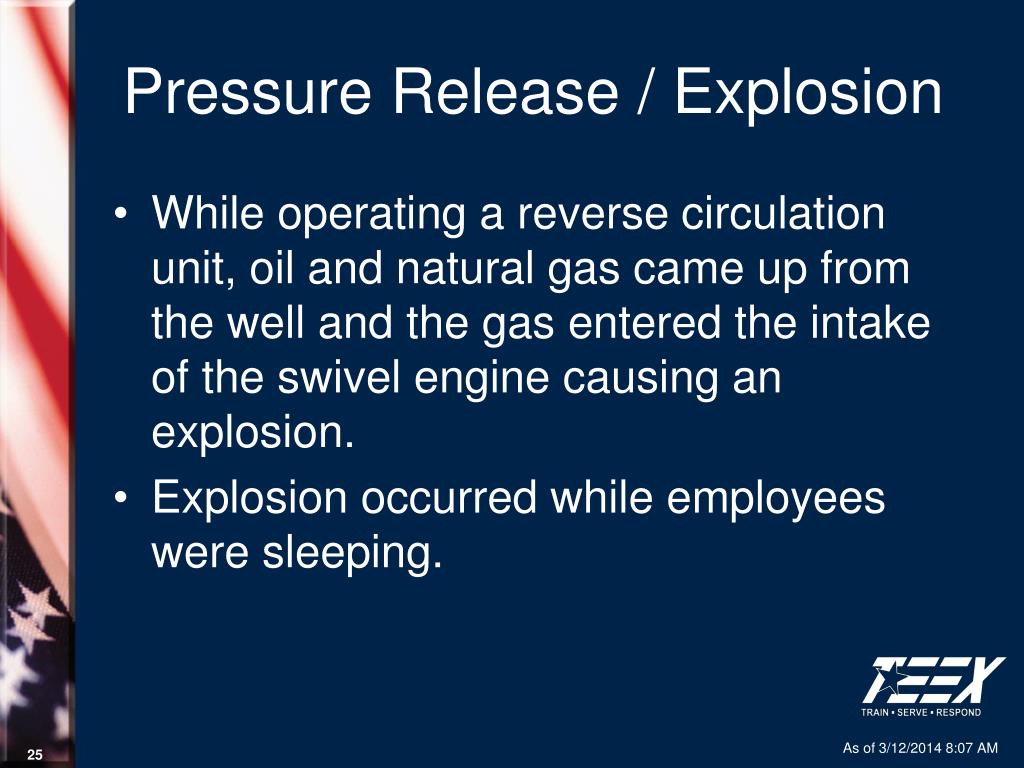 Pressure Release / Explosion

• While operating a reverse circulation unit, oil and natural gas came up from the well and the gas entered the intake of the swivel engine causing an explosion.
• Explosion occurred while employees were sleeping.

TEEX
TRAIN • SERVE • RESPOND

25

As of 3/12/2014 8:07 AM